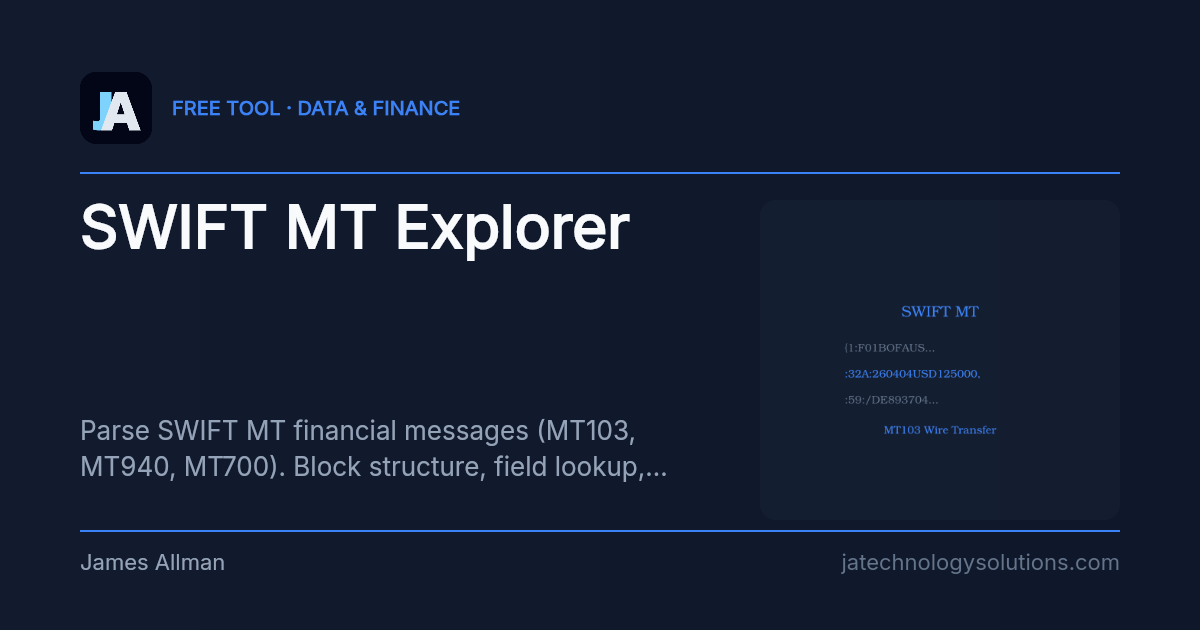 JA

FREE TOOL · DATA & FINANCE

SWIFT MT Explorer

Parse SWIFT MT financial messages (MT103, MT940, MT700). Block structure, field lookup,...

SWIFT MT

{1:F01BOFAUS...

:32A:260404USD125000,

:59:/DE893704...

MT103 Wire Transfer

James Allman

jatechnologysolutions.com